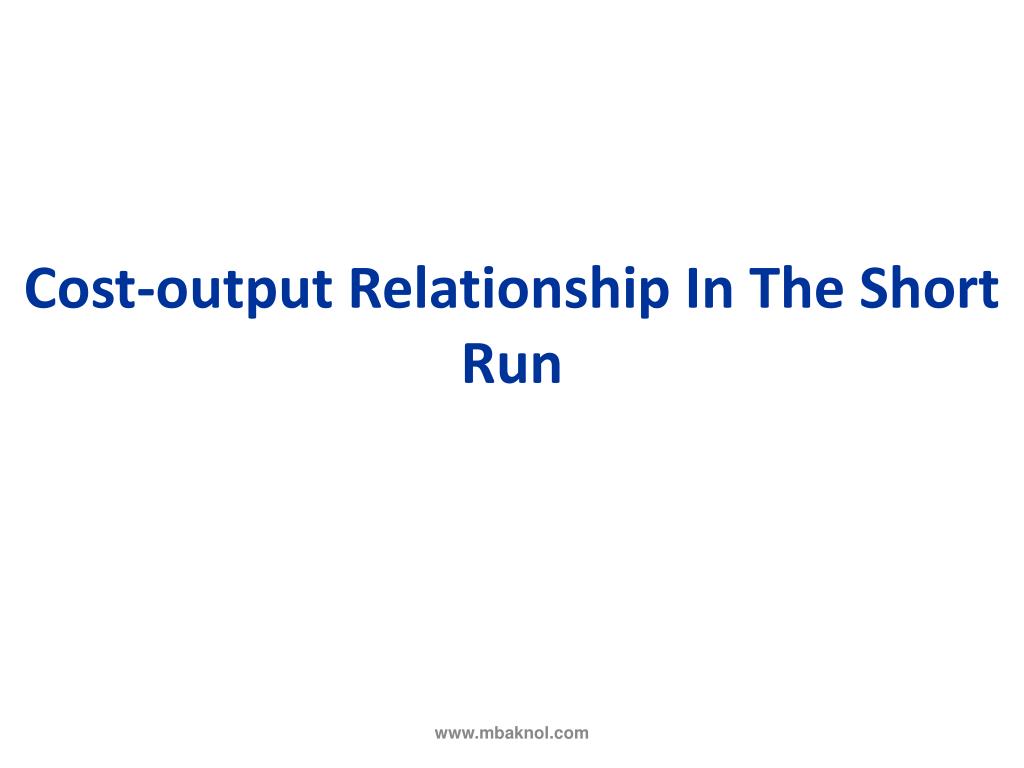 Cost-output Relationship In The Short Run

www.mbaknol.com